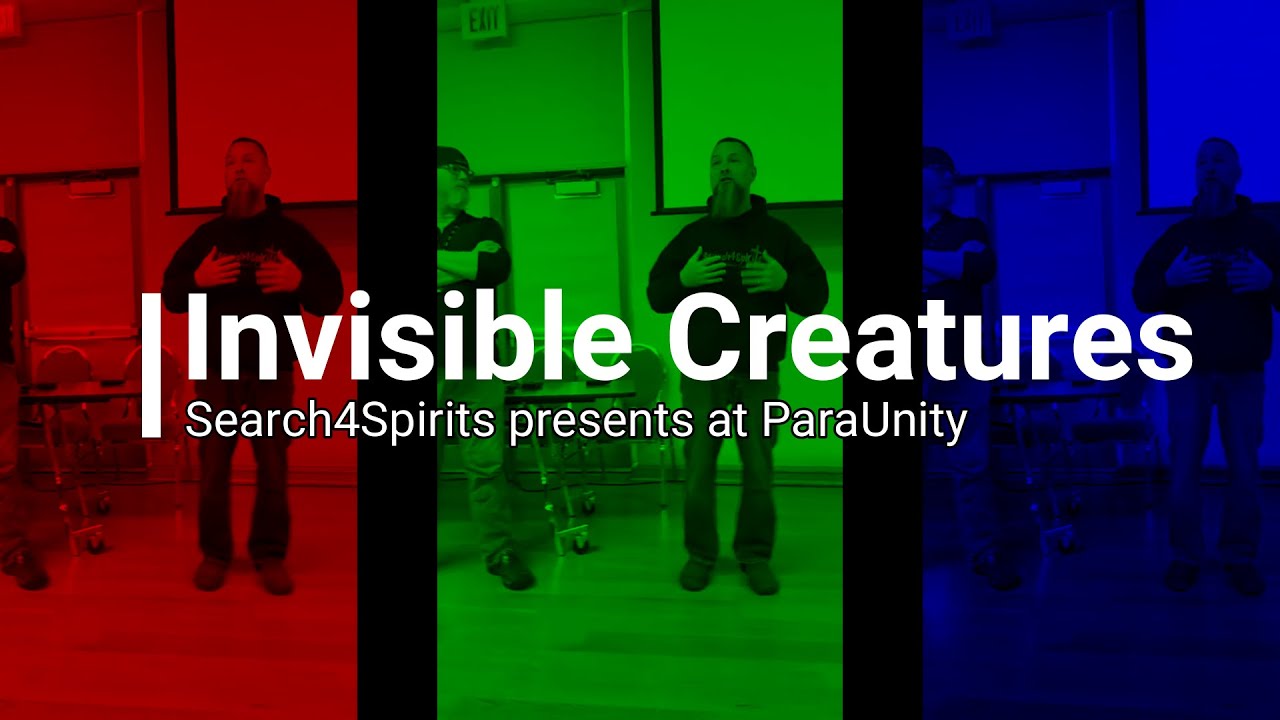 EXIT

Invisible Creatures

Search4Spirits presents at ParaUnity